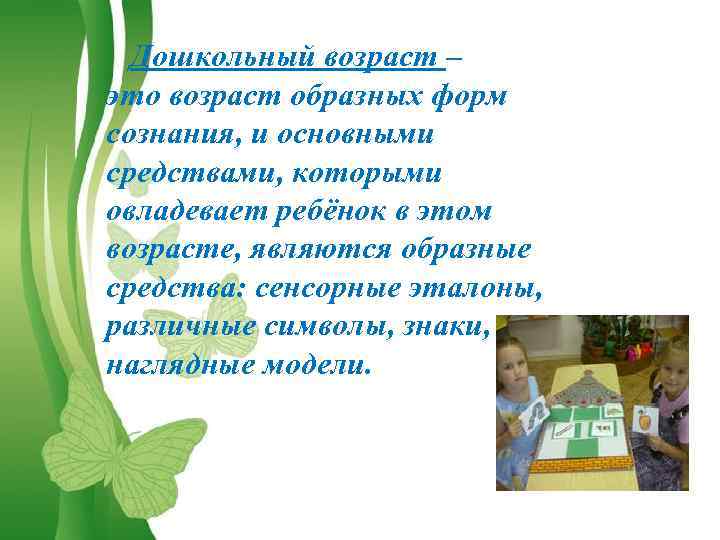 Дошкольный возраст – это возраст образных форм сознания, и основными средствами, которыми овладевает ребёнок в этом возрасте, являются образные средства: сенсорные эталоны, различные символы, знаки, наглядные модели.